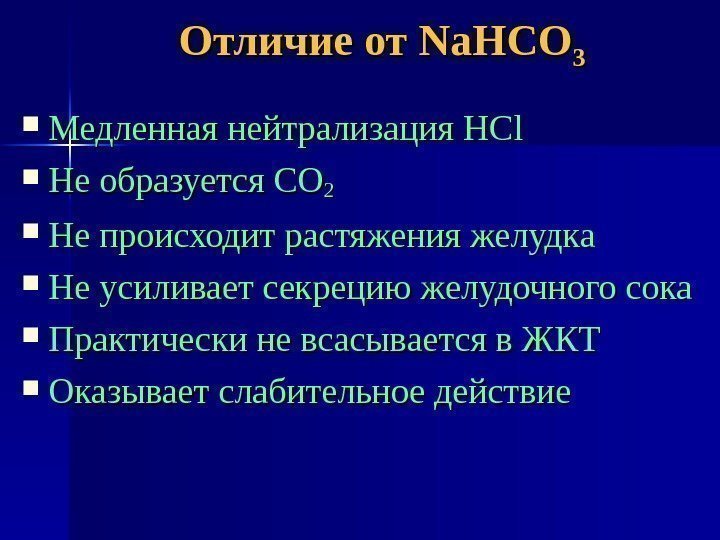 Отличие от $NaHCO_3$

- Медленная нейтрализация $HCl$
- Не образуется $CO_2$
- Не происходит растяжения желудка
- Не усиливает секрецию желудочного сока
- Практически не всасывается в ЖКТ
- Оказывает слабительное действие